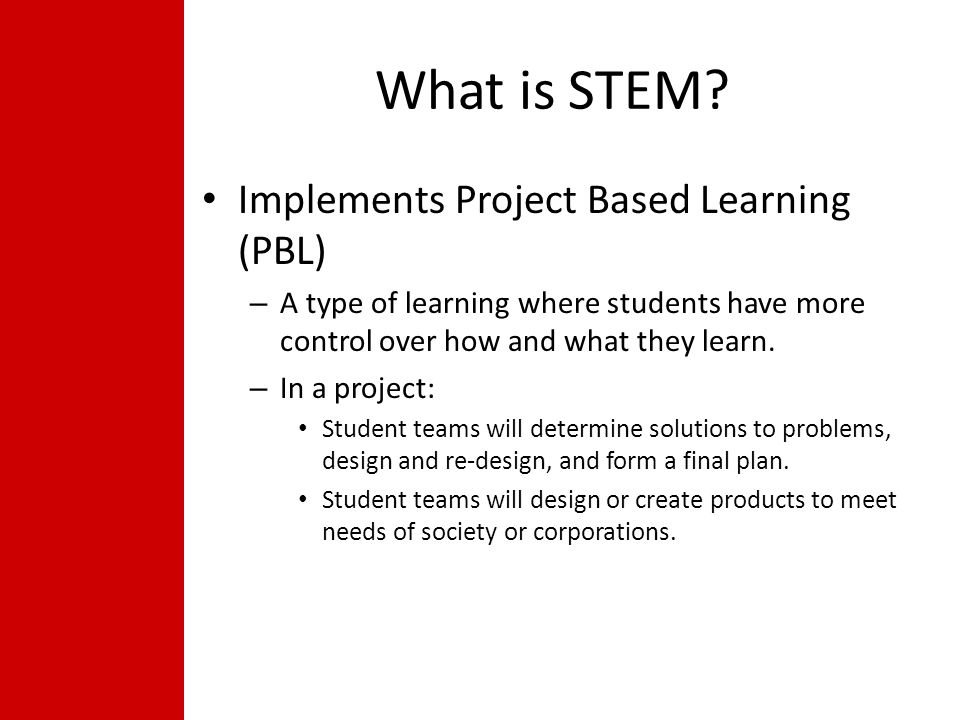 What is STEM?

• Implements Project Based Learning (PBL)

– A type of learning where students have more control over how and what they learn.

– In a project:

• Student teams will determine solutions to problems, design and re-design, and form a final plan.

• Student teams will design or create products to meet needs of society or corporations.